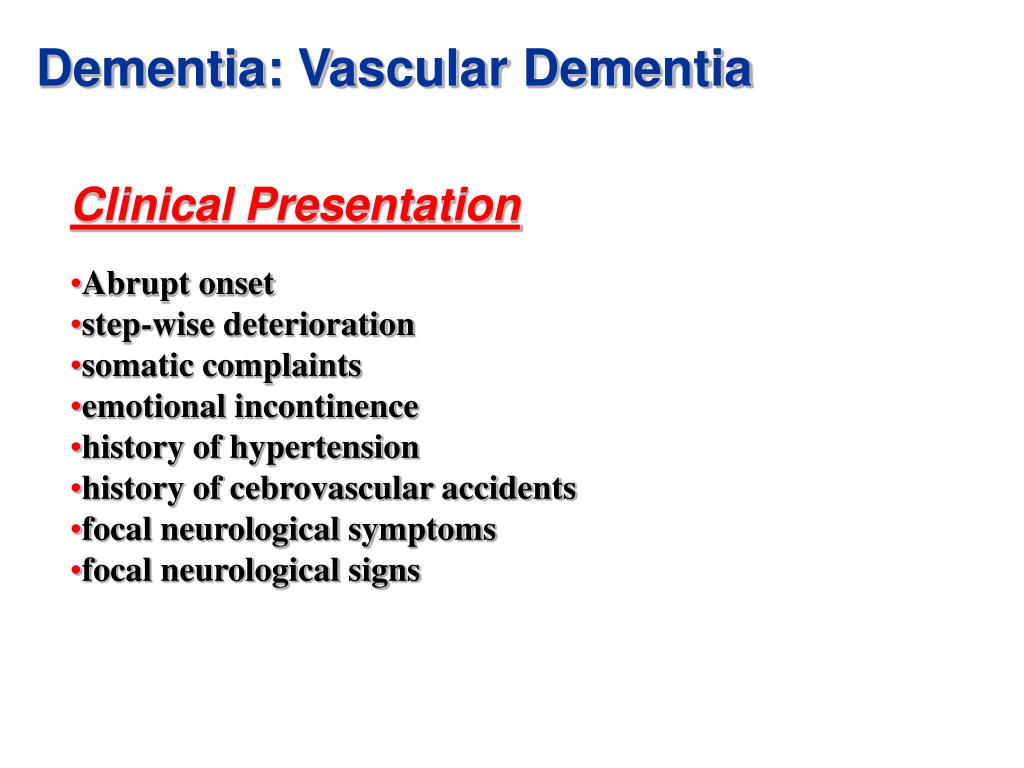 Dementia: Vascular Dementia

Clinical Presentation

•Abrupt onset
•step-wise deterioration
•somatic complaints
•emotional incontinence
•history of hypertension
•history of cebrovascular accidents
•focal neurological symptoms
•focal neurological signs